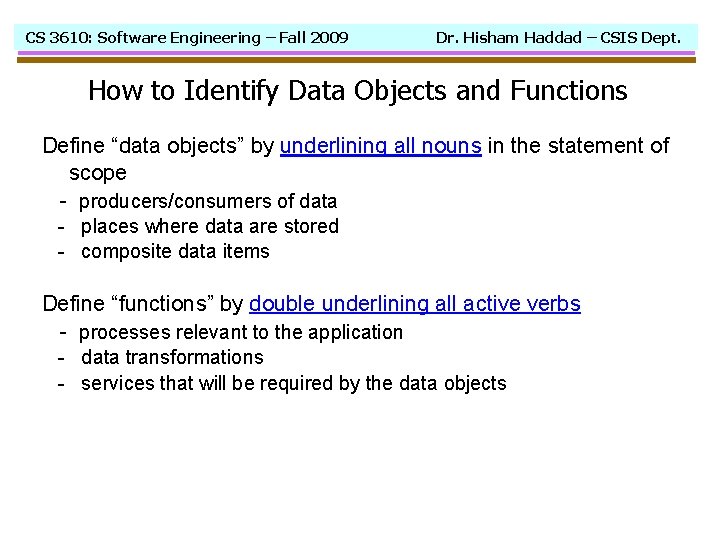 CS 3610: Software Engineering – Fall 2009 Dr. Hisham Haddad – CSIS Dept.

How to Identify Data Objects and Functions

Define “data objects” by underlining all nouns in the statement of scope
- producers/consumers of data
- places where data are stored
- composite data items

Define “functions” by double underlining all active verbs
- processes relevant to the application
- data transformations
- services that will be required by the data objects